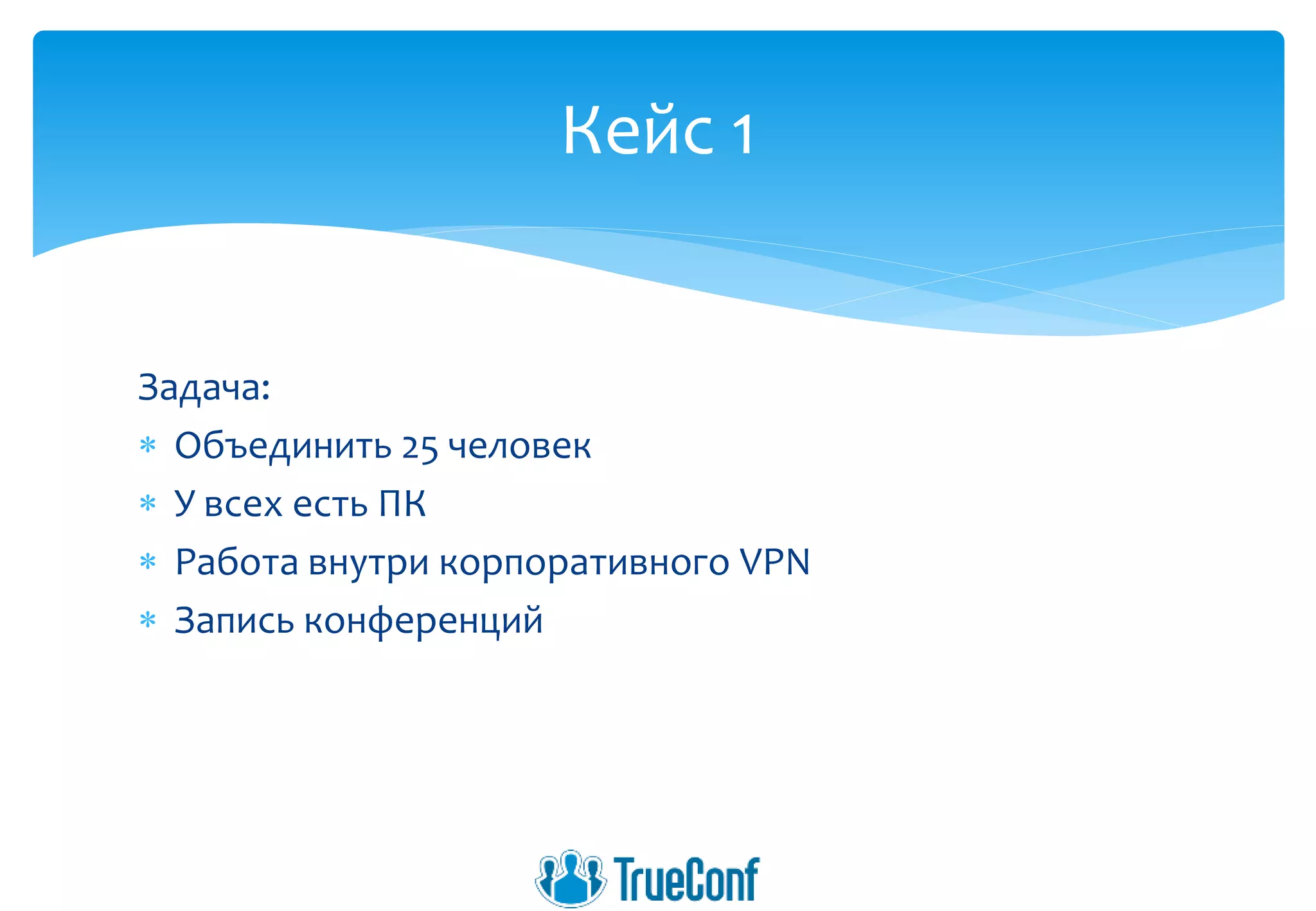 Кейс 1

Задача:

* Объединить 25 человек
* У всех есть ПК
* Работа внутри корпоративного VPN
* Запись конференций

TrueConf